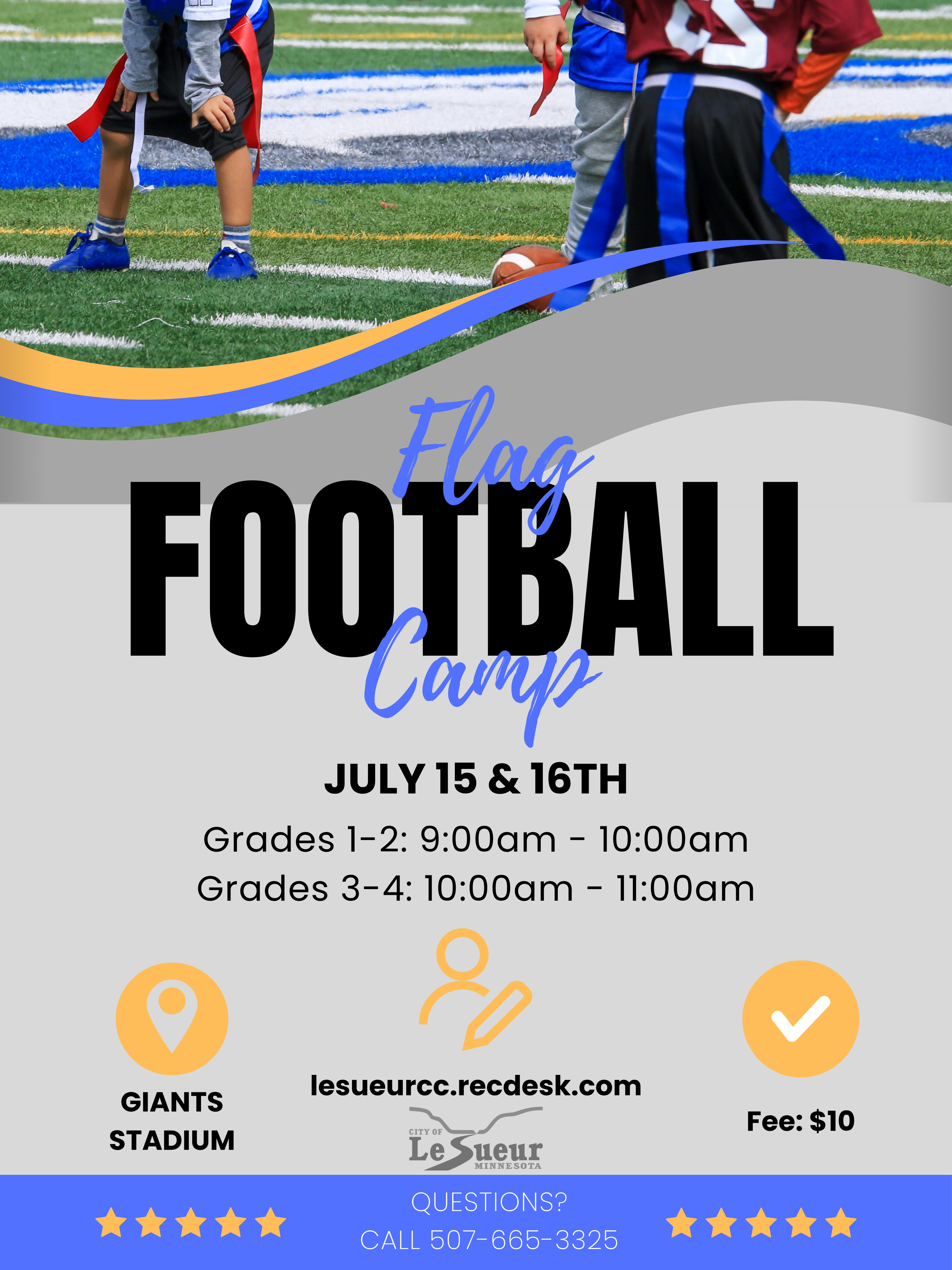 Flag
FOOTBALL
Camp

JULY 15 & 16TH

Grades 1-2: 9:00am - 10:00am
Grades 3-4: 10:00am - 11:00am

GIANTS STADIUM

lesueurcc.recdesk.com

CITY OF LeSueur MINNESOTA

Fee: $10

QUESTIONS?
CALL 507-665-3325